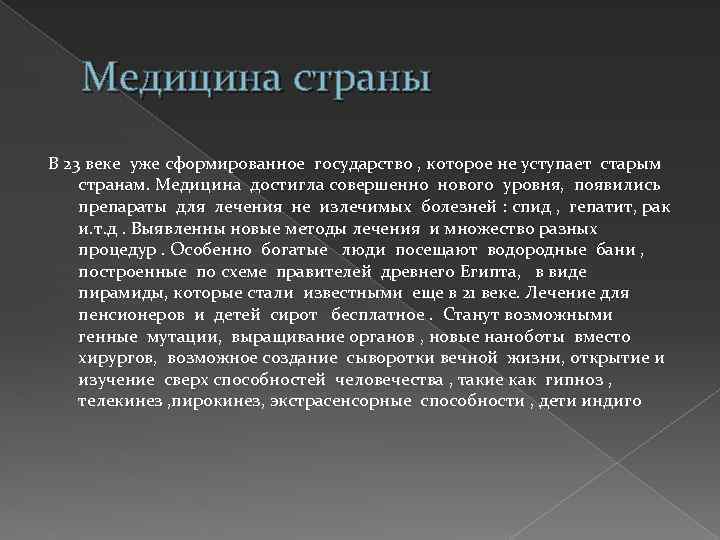 Медицина страны

В 23 веке уже сформированное государство , которое не уступает старым странам. Медицина достигла совершенно нового уровня, появились препараты для лечения не излечимых болезней : спид , гепатит, рак и.т.д . Выявленны новые методы лечения и множество разных процедур . Особенно богатые люди посещают водородные бани , построенные по схеме правителей древнего Египта, в виде пирамиды, которые стали известными еще в 21 веке. Лечение для пенсионеров и детей сирот бесплатное . Станут возможными генные мутации, выращивание органов , новые наноботы вместо хирургов, возможное создание сыворотки вечной жизни, открытие и изучение сверх способностей человечества , такие как гипноз , телекинез ,пирокинез, экстрасенсорные способности , дети индиго